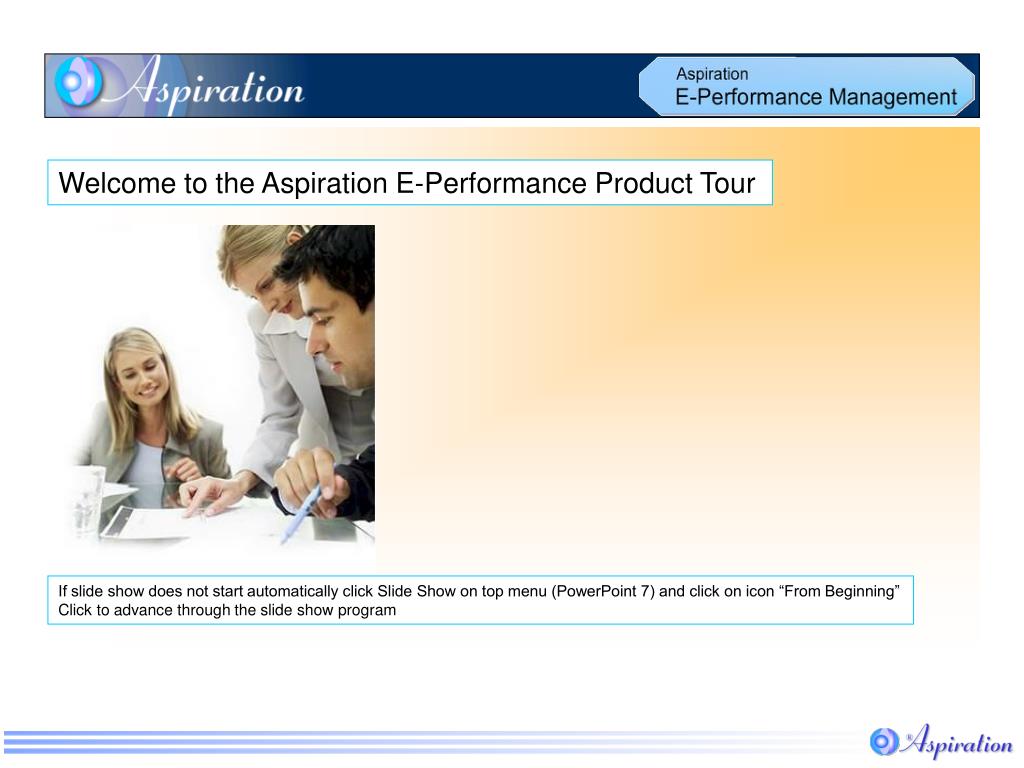 Aspiration

Aspiration
E-Performance Management

Welcome to the Aspiration E-Performance Product Tour

If slide show does not start automatically click Slide Show on top menu (PowerPoint 7) and click on icon “From Beginning”
Click to advance through the slide show program

Aspiration